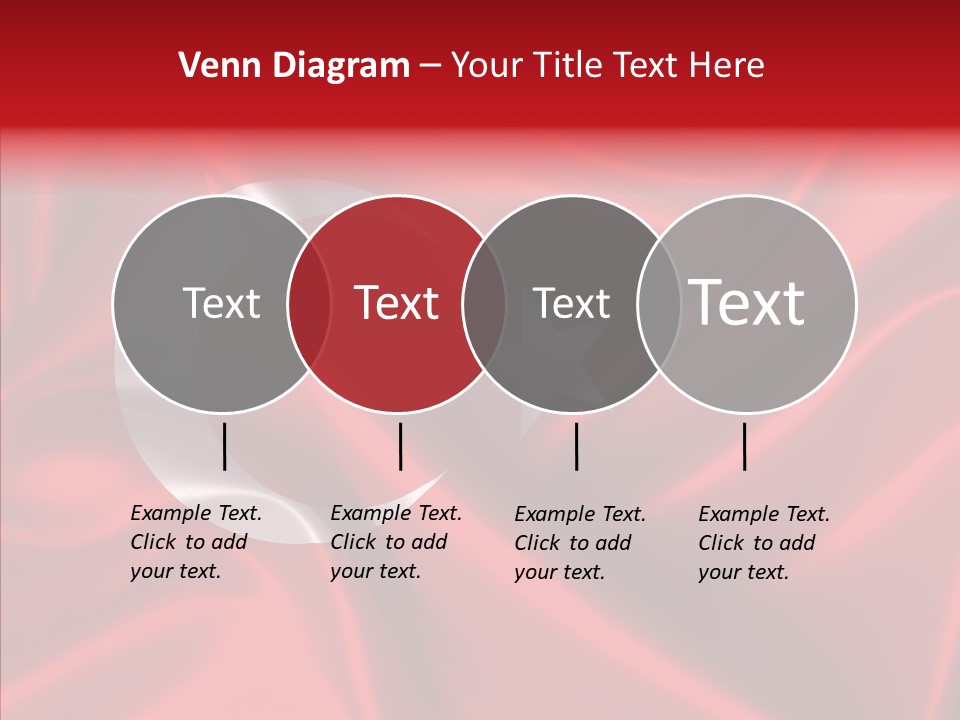 Venn Diagram – Your Title Text Here

Text

Text

Text

Text

Example Text. Click to add your text.

Example Text. Click to add your text.

Example Text. Click to add your text.

Example Text. Click to add your text.